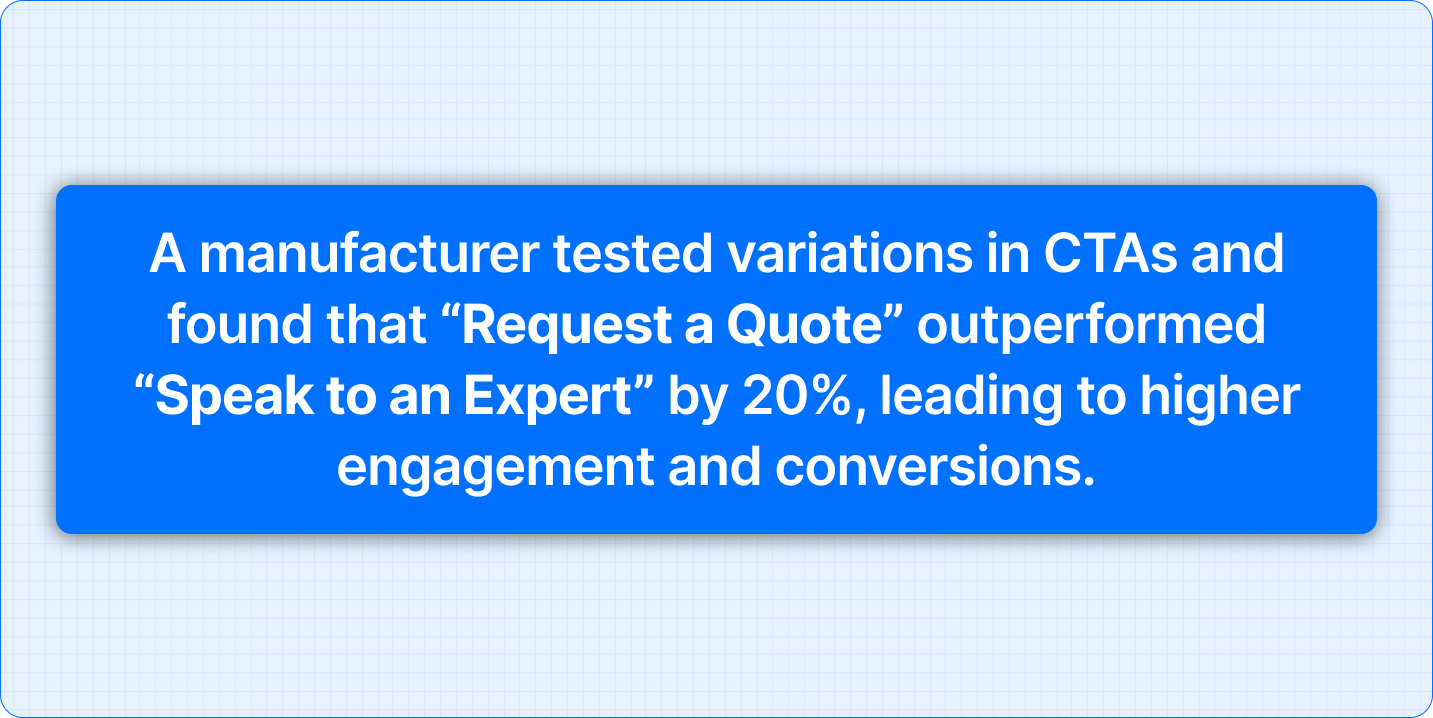 A manufacturer tested variations in CTAs and found that “Request a Quote” outperformed “Speak to an Expert” by 20%, leading to higher engagement and conversions.